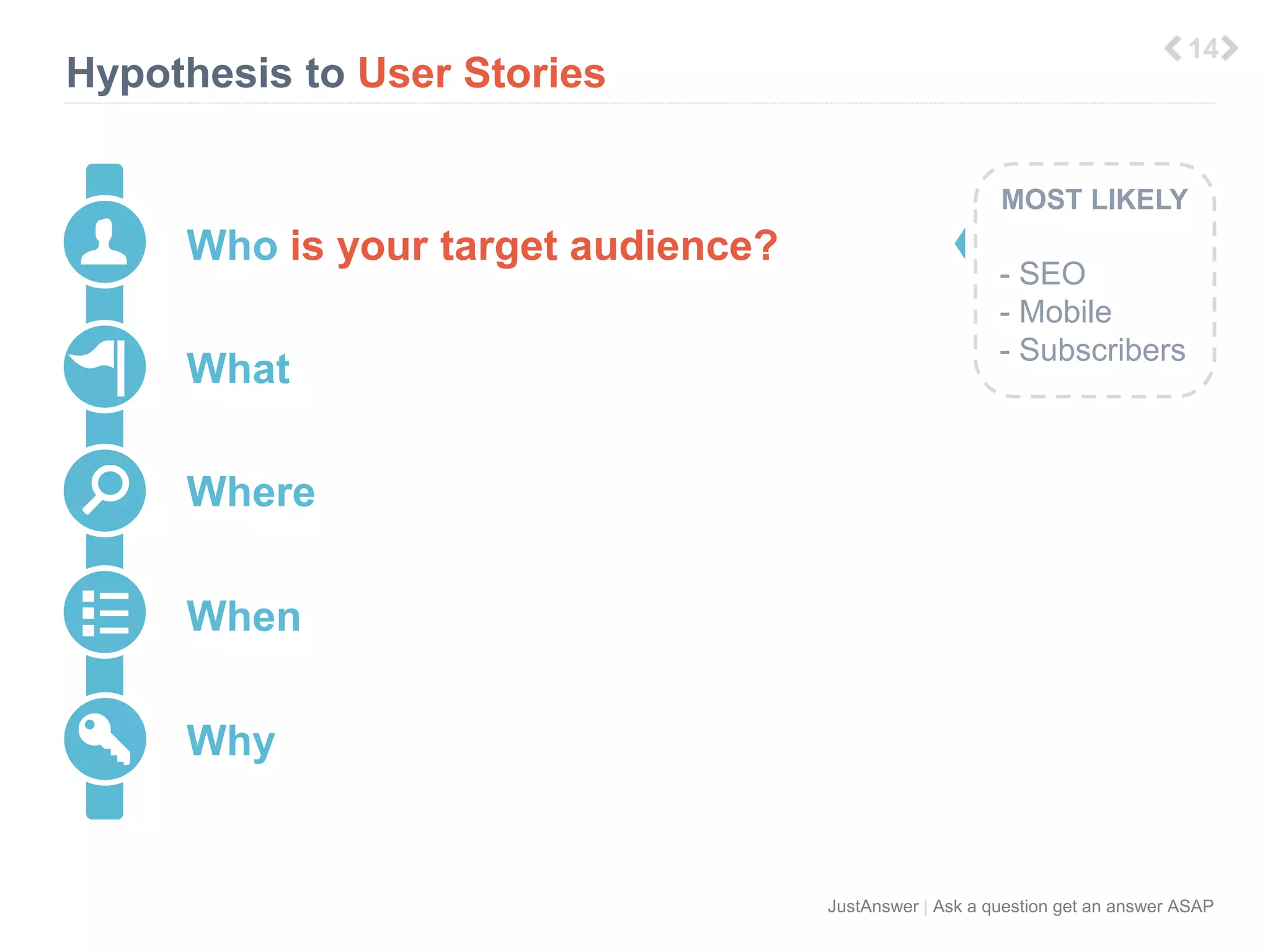 Hypothesis to User Stories

14

Who is your target audience?

What

Where

When

Why

MOST LIKELY

- SEO
- Mobile
- Subscribers

JustAnswer | Ask a question get an answer ASAP